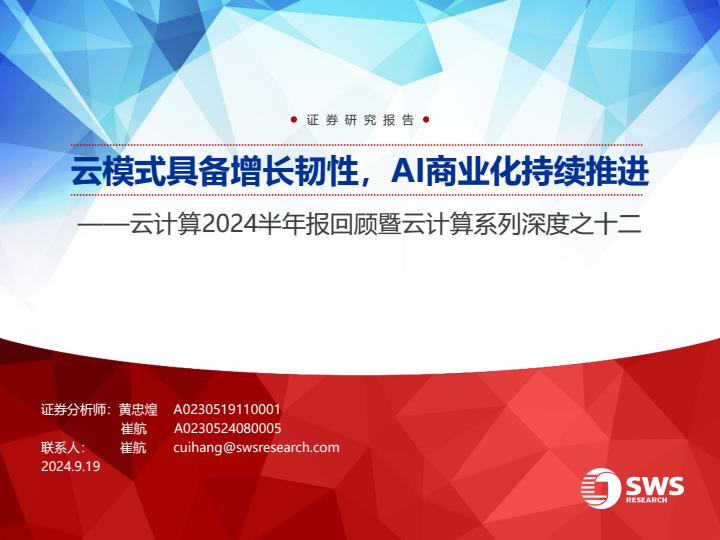 证券研究报告

云模式具备增长韧性，AI商业化持续推进

——云计算2024半年报回顾暨云计算系列深度之十二

证券分析师：黄忠煌 A0230519110001
崔航 A0230524080005
联系人： 崔航 cuihang@swsresearch.com
2024.9.19

SWS RESEARCH